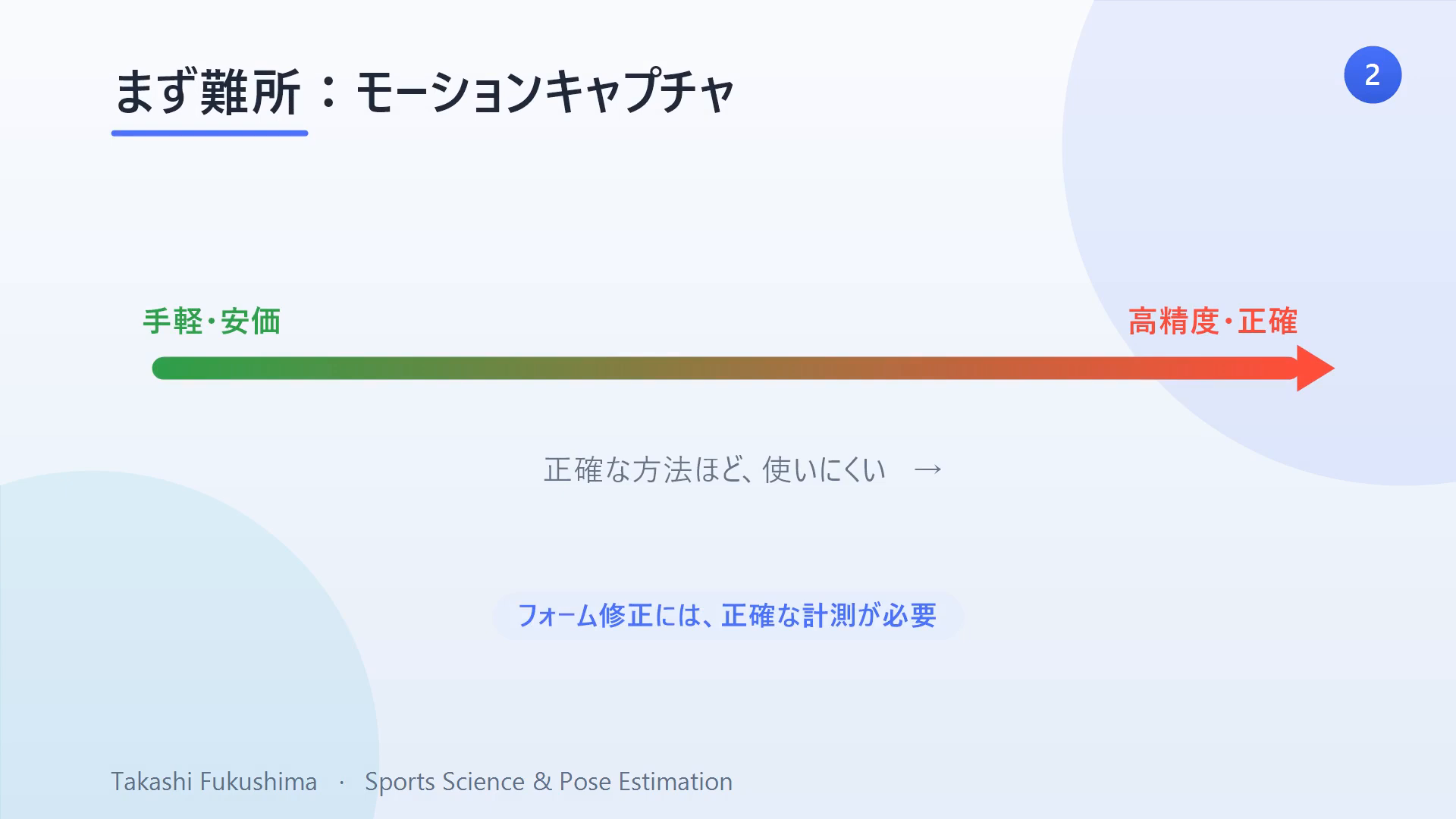 まず難所：モーションキャプチャ

2

手軽・安価

高精度・正確

正確な方法ほど、使いにくい →

フォーム修正には、正確な計測が必要

Takashi Fukushima · Sports Science & Pose Estimation